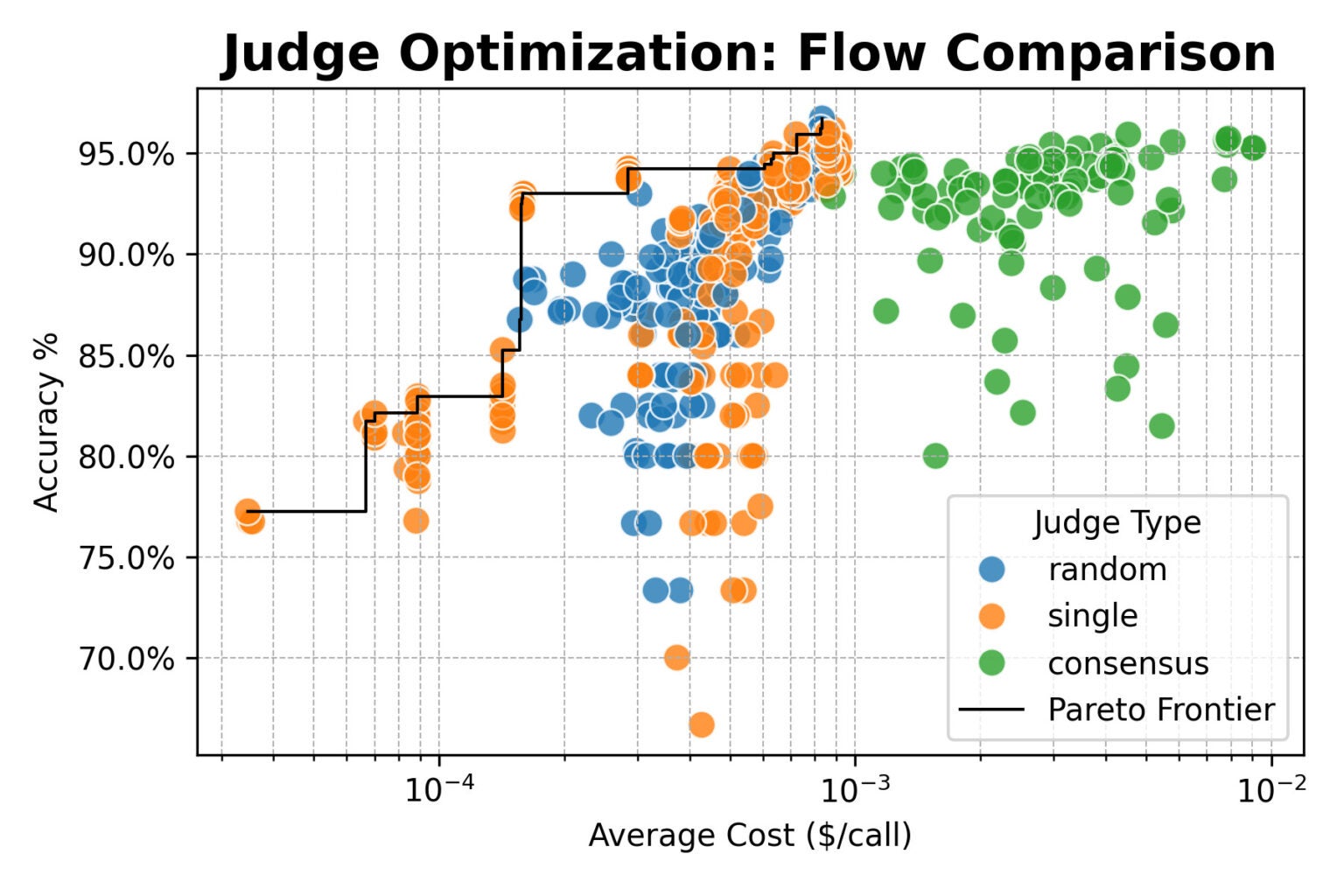 Judge Optimization: Flow Comparison

Accuracy %

95.0%
90.0%
85.0%
80.0%
75.0%
70.0%

$10^{-4}$
$10^{-3}$
$10^{-2}$

Average Cost ($/call)

Judge Type
random
single
consensus
Pareto Frontier